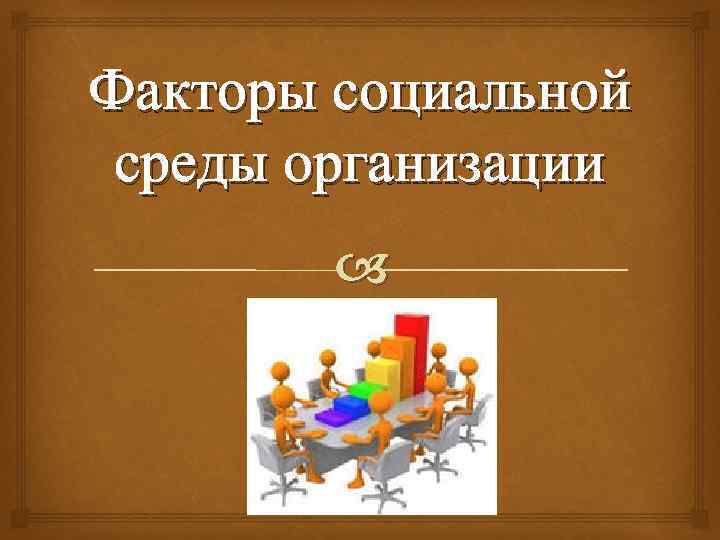 Факторы социальной среды организации